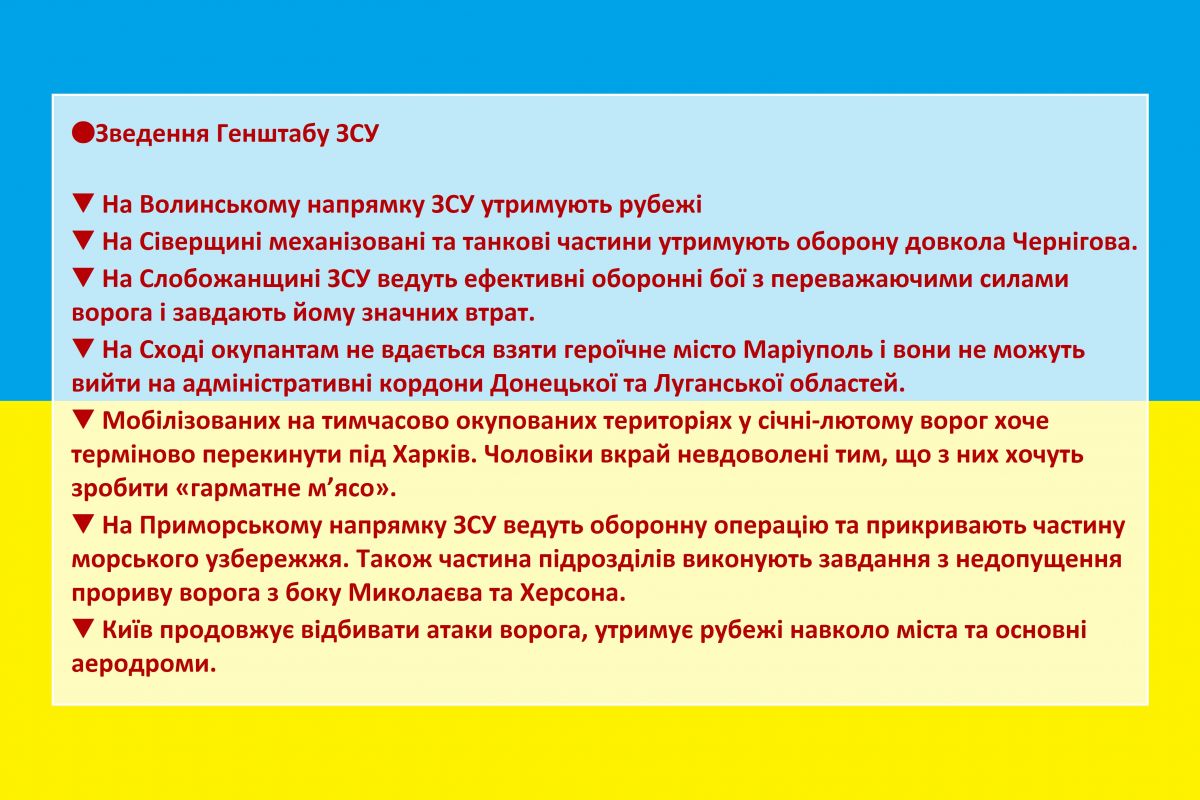 ●Зведення Генштабу ЗСУ

▼ На Волинському напрямку ЗСУ утримують рубежі

▼ На Сіверщині механізовані та танкові частини утримують оборону довкола Чернігова.

▼ На Слобожанщині ЗСУ ведуть ефективні оборонні бої з переважаючими силами ворога і завдають йому значних втрат.

▼ На Сході окупантам не вдається взяти героїчне місто Маріуполь і вони не можуть вийти на адміністративні кордони Донецької та Луганської областей.

▼ Мобілізованих на тимчасово окупованих територіях у січні-лютому ворог хоче терміново перекинути під Харків. Чоловіки вкрай невдоволені тим, що з них хочуть зробити «гарматне м’ясо».

▼ На Приморському напрямку ЗСУ ведуть оборонну операцію та прикривають частину морського узбережжя. Також частина підрозділів виконують завдання з недопущення прориву ворога з боку Миколаєва та Херсона.

▼ Київ продовжує відбивати атаки ворога, утримує рубежі навколо міста та основні аеродроми.